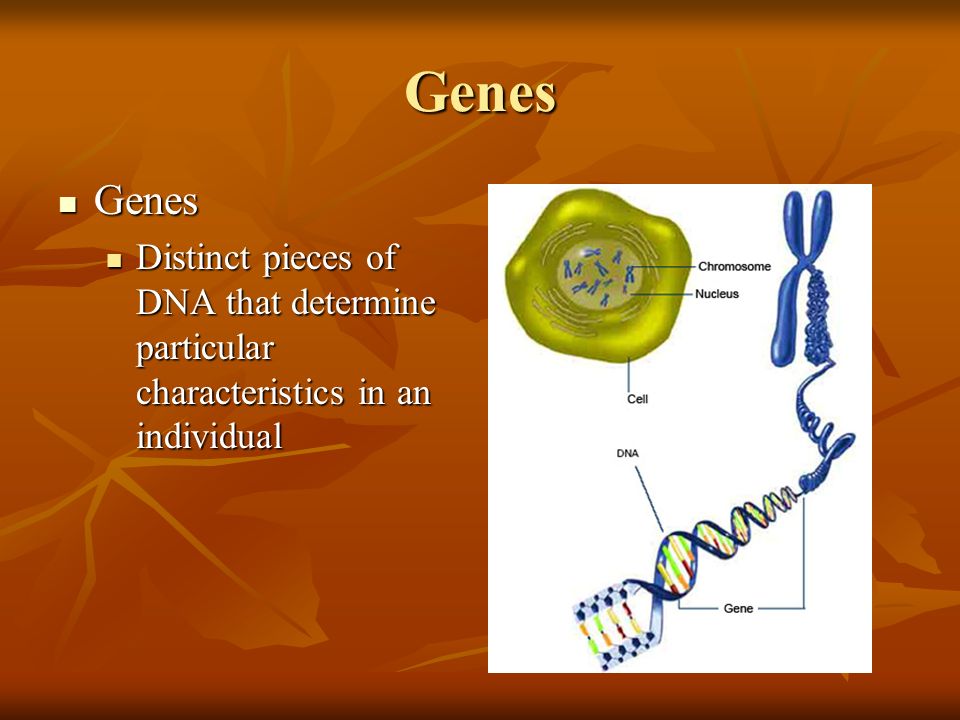 Genes

Genes

Distinct pieces of DNA that determine particular characteristics in an individual

Chromosome
Nucleus
Cell
DNA
Gene